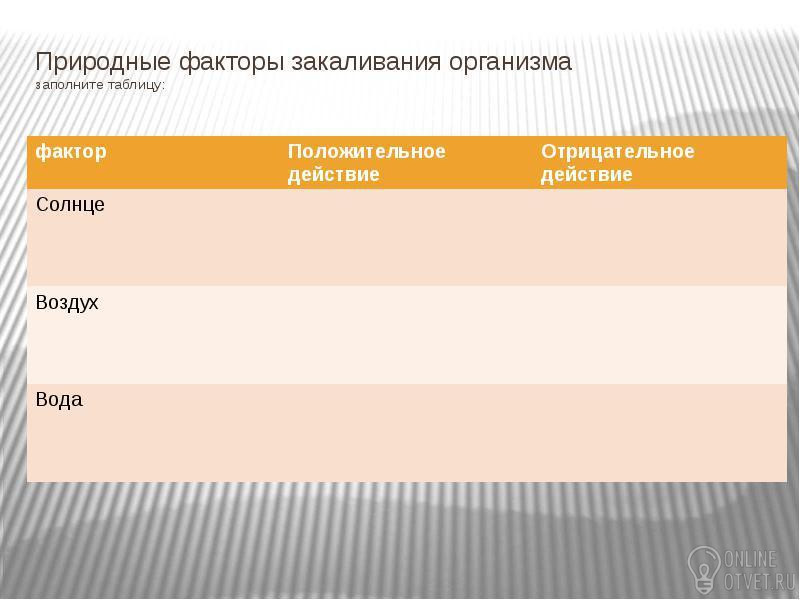 Природные факторы закаливания организма
заполните таблицу:

| фактор | Положительное действие | Отрицательное действие |
|---|---|---|
| Солнце | | |
| Воздух | | |
| Вода | | |

ONLINE
OTVET.RU